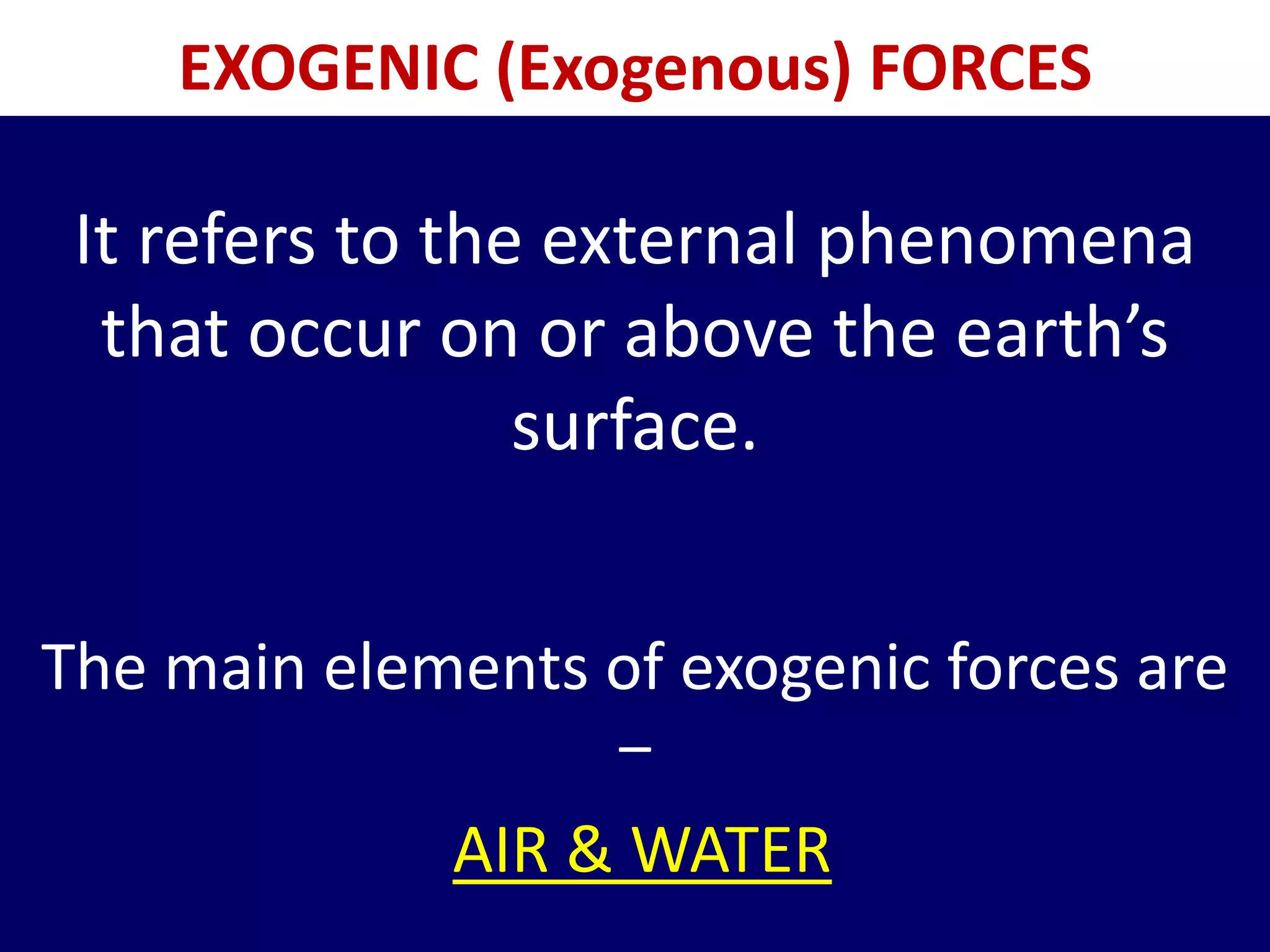 EXOGENIC (Exogenous) FORCES

It refers to the external phenomena that occur on or above the earth’s surface.

The main elements of exogenic forces are –

AIR & WATER